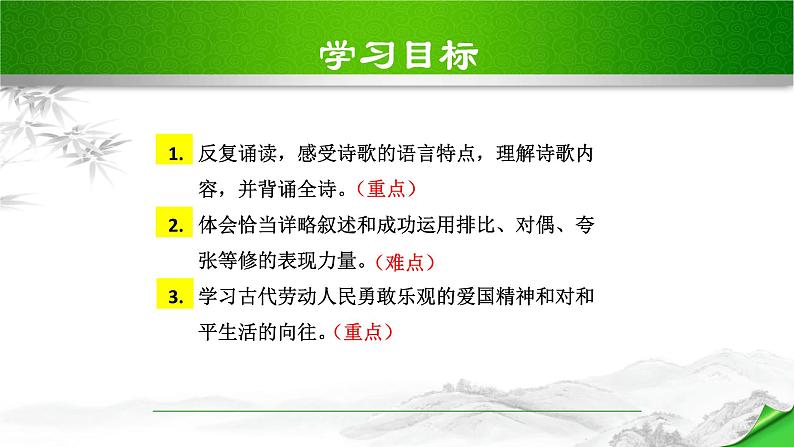 学习目标

1. 反复诵读，感受诗歌的语言特点，理解诗歌内容，并背诵全诗。（重点）

2. 体会恰当详略叙述和成功运用排比、对偶、夸张等修的表现力量。（难点）

3. 学习古代劳动人民勇敢乐观的爱国精神和对和平生活的向往。（重点）